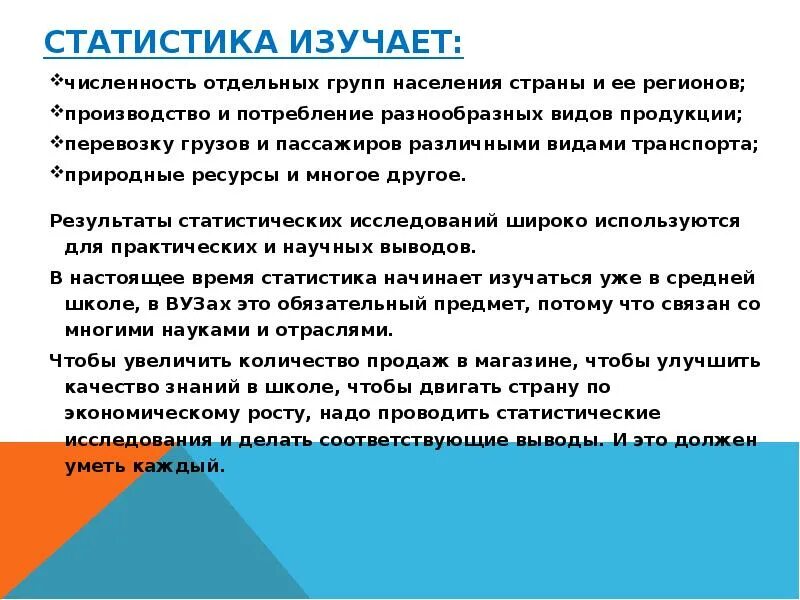 СТАТИСТИКА ИЗУЧАЕТ:

❖численность отдельных групп населения страны и ее регионов;
❖производство и потребление разнообразных видов продукции;
❖перевозку грузов и пассажиров различными видами транспорта;
❖природные ресурсы и многое другое.

Результаты статистических исследований широко используются для практических и научных выводов.

В настоящее время статистика начинает изучаться уже в средней школе, в ВУЗах это обязательный предмет, потому что связан со многими науками и отраслями.

Чтобы увеличить количество продаж в магазине, чтобы улучшить качество знаний в школе, чтобы двигать страну по экономическому росту, надо проводить статистические исследования и делать соответствующие выводы. И это должен уметь каждый.